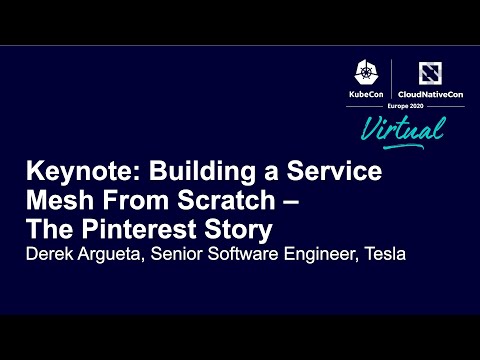 KubeCon CloudNativeCon
Europe 2020
Virtual

Keynote: Building a Service Mesh From Scratch – The Pinterest Story
Derek Argueta, Senior Software Engineer, Tesla